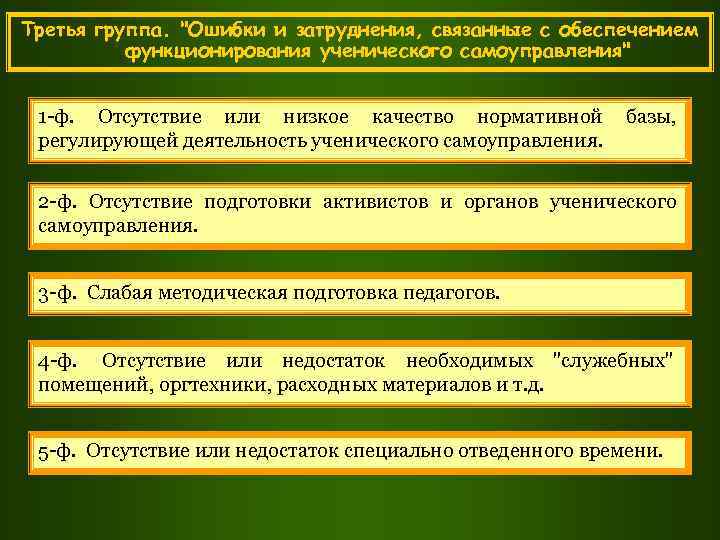 Третья группа. "Ошибки и затруднения, связанные с обеспечением функционирования ученического самоуправления"

1-ф. Отсутствие или низкое качество нормативной базы, регулирующей деятельность ученического самоуправления.

2-ф. Отсутствие подготовки активистов и органов ученического самоуправления.

3-ф. Слабая методическая подготовка педагогов.

4-ф. Отсутствие или недостаток необходимых "служебных" помещений, оргтехники, расходных материалов и т.д.

5-ф. Отсутствие или недостаток специально отведенного времени.